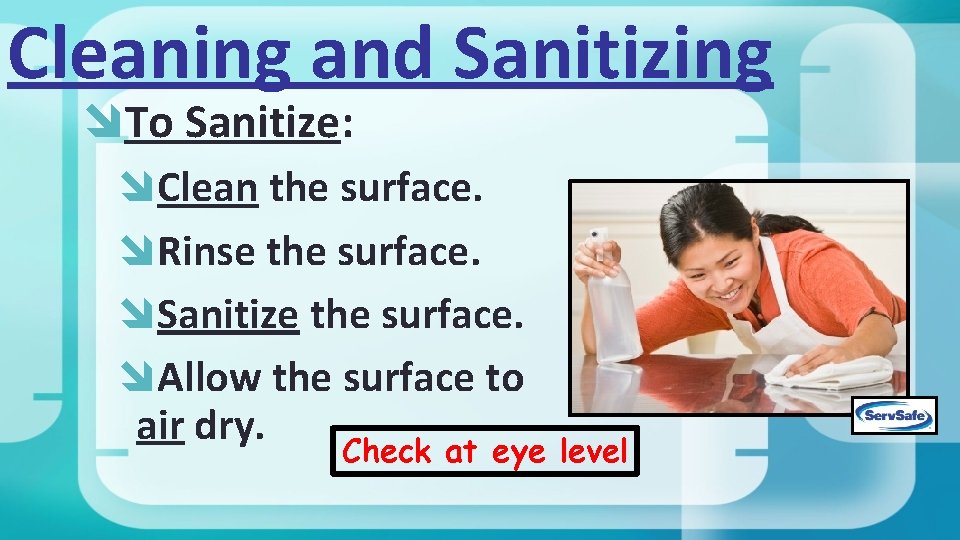 Cleaning and Sanitizing

To Sanitize:

Clean the surface.

Rinse the surface.

Sanitize the surface.

Allow the surface to air dry.

Check at eye level

ServSafe